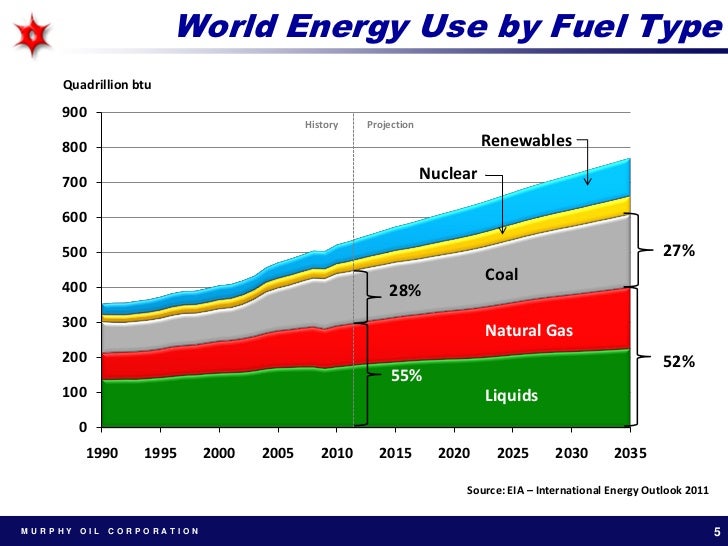 World Energy Use by Fuel Type

Quadrillion btu

900
800
700
600
500
400
300
200
100
0

History
Projection

Renewables
Nuclear
Coal
Natural Gas
Liquids

28%
55%
27%
52%

1990 1995 2000 2005 2010 2015 2020 2025 2030 2035

Source: EIA – International Energy Outlook 2011

MURPHY OIL CORPORATION

5